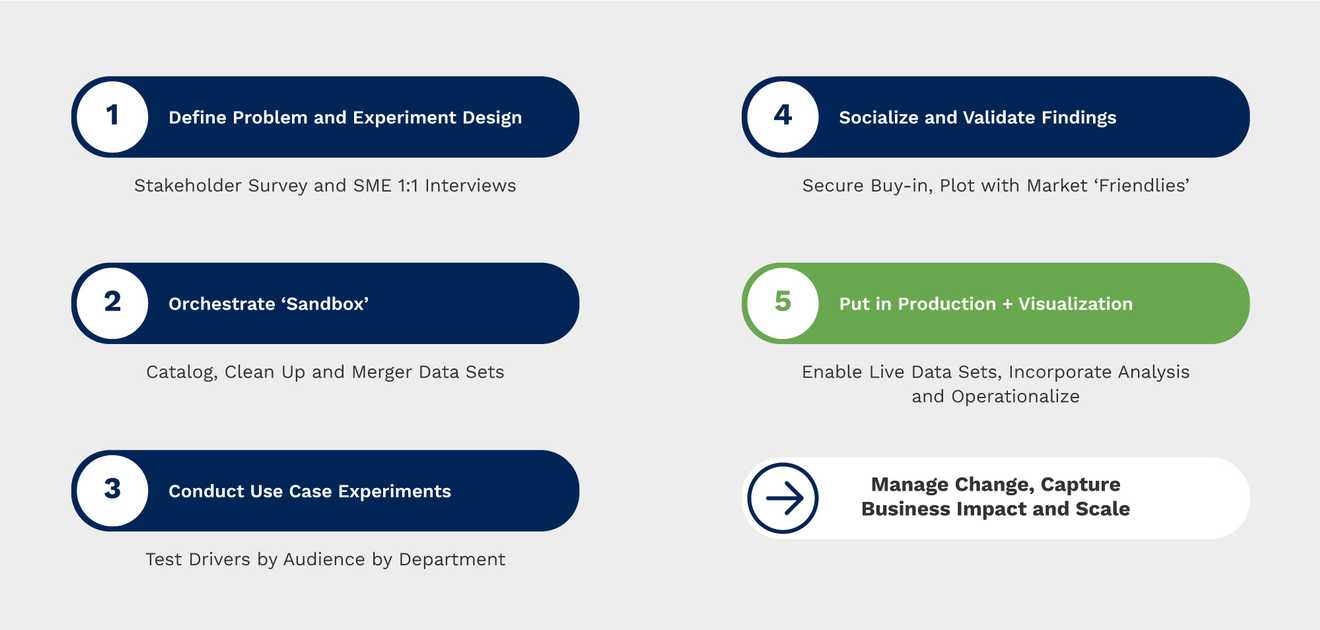 1 Define Problem and Experiment Design

Stakeholder Survey and SME 1:1 Interviews

2 Orchestrate 'Sandbox'

Catalog, Clean Up and Merger Data Sets

3 Conduct Use Case Experiments

Test Drivers by Audience by Department

4 Socialize and Validate Findings

Secure Buy-in, Plot with Market 'Friendlies'

5 Put in Production + Visualization

Enable Live Data Sets, Incorporate Analysis and Operationalize

Manage Change, Capture Business Impact and Scale